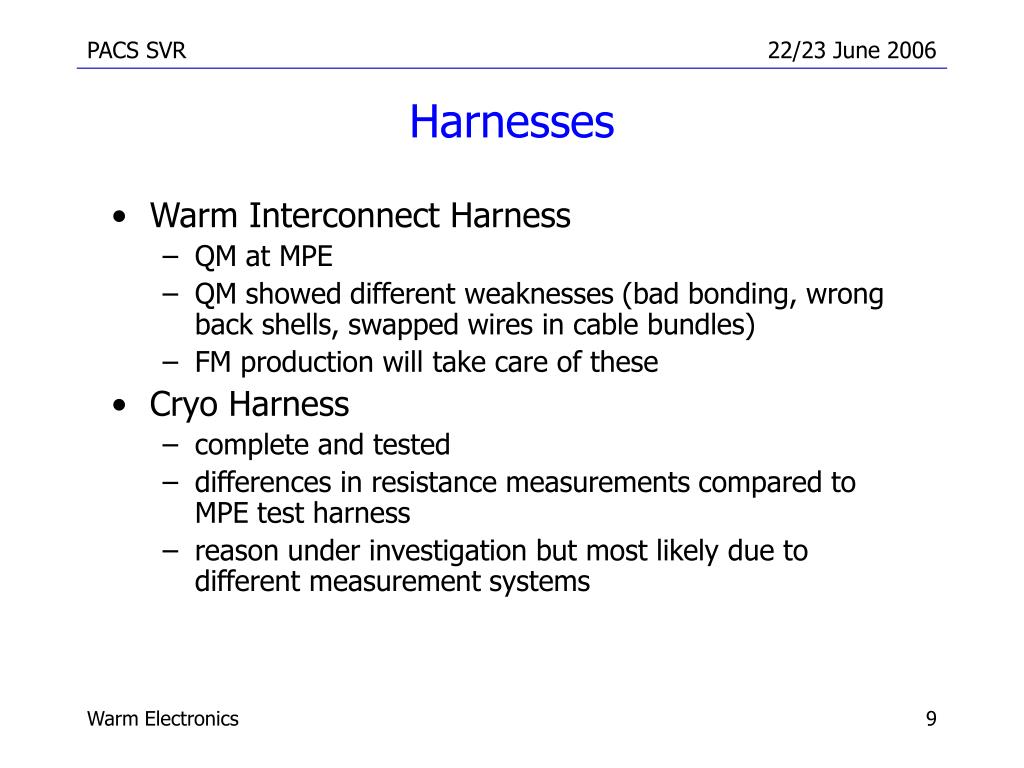 PACS SVR

22/23 June 2006

Harnesses

• Warm Interconnect Harness
– QM at MPE
– QM showed different weaknesses (bad bonding, wrong back shells, swapped wires in cable bundles)
– FM production will take care of these

• Cryo Harness
– complete and tested
– differences in resistance measurements compared to MPE test harness
– reason under investigation but most likely due to different measurement systems

Warm Electronics

9